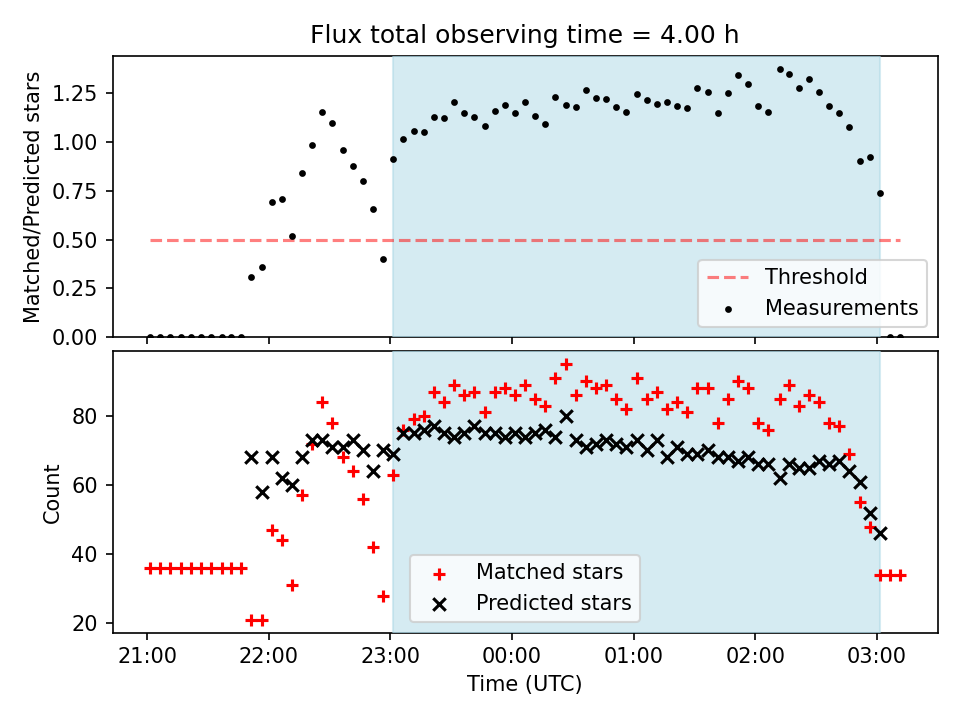 Flux total observing time = 4.00 h

Matched/Predicted stars

1.25
1.00
0.75
0.50
0.25
0.00

Threshold
Measurements

Count

80
60
40
20

Matched stars
Predicted stars

21:00
22:00
23:00
00:00
01:00
02:00
03:00

Time (UTC)